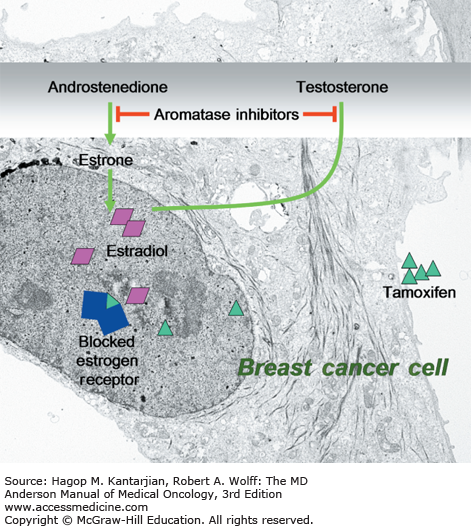 Androstenedione

Testosterone

Aromatase inhibitors

Estrone

Estradiol

Tamoxifen

Blocked estrogen receptor

Breast cancer cell

Source: Hagop M. Kantarjian, Robert A. Wolff: The MD Anderson Manual of Medical Oncology, 3rd Edition
www.accessmedicine.com
Copyright © McGraw-Hill Education. All rights reserved.